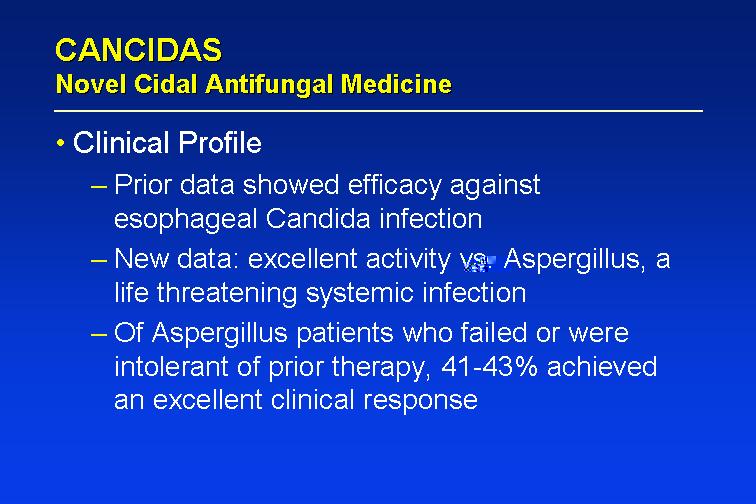 CANCIDAS
Novel Cidal Antifungal Medicine

• Clinical Profile

– Prior data showed efficacy against esophageal Candida infection

– New data: excellent activity vs. Aspergillus, a life threatening systemic infection

– Of Aspergillus patients who failed or were intolerant of prior therapy, 41-43% achieved an excellent clinical response